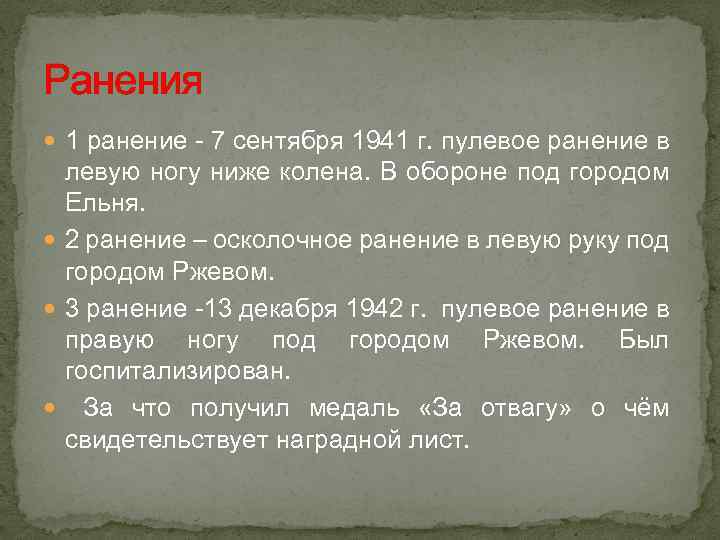 Ранения

1 ранение - 7 сентября 1941 г. пулевое ранение в левую ногу ниже колена. В обороне под городом Ельня.

2 ранение – осколочное ранение в левую руку под городом Ржевом.

3 ранение -13 декабря 1942 г. пулевое ранение в правую ногу под городом Ржевом. Был госпитализирован.

За что получил медаль «За отвагу» о чём свидетельствует наградной лист.